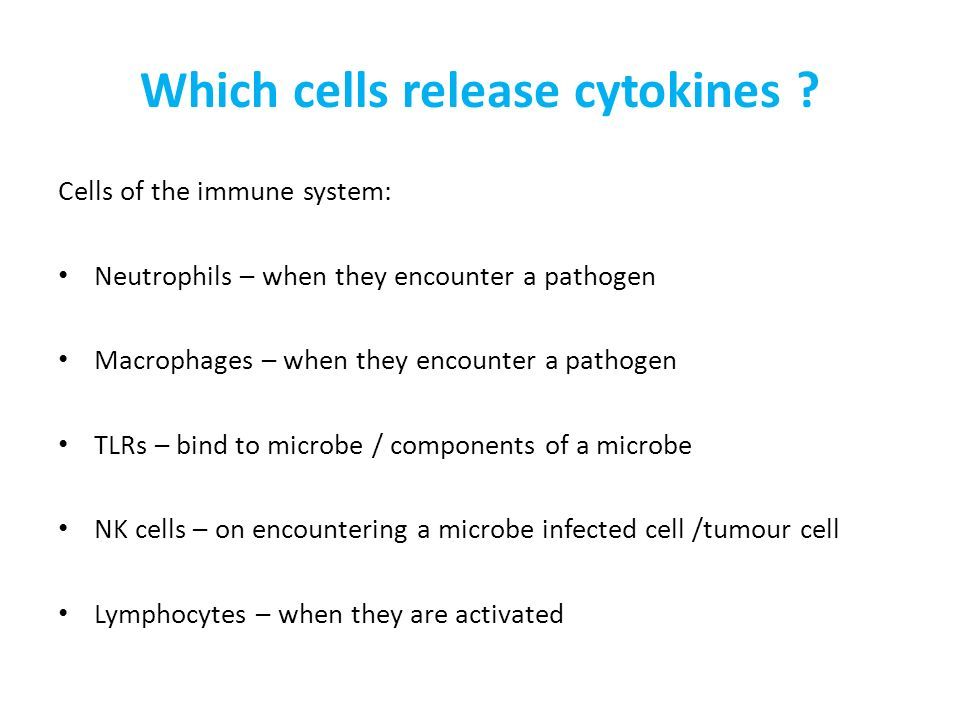 Which cells release cytokines ?

Cells of the immune system:

• Neutrophils – when they encounter a pathogen

• Macrophages – when they encounter a pathogen

• TLRs – bind to microbe / components of a microbe

• NK cells – on encountering a microbe infected cell /tumour cell

• Lymphocytes – when they are activated